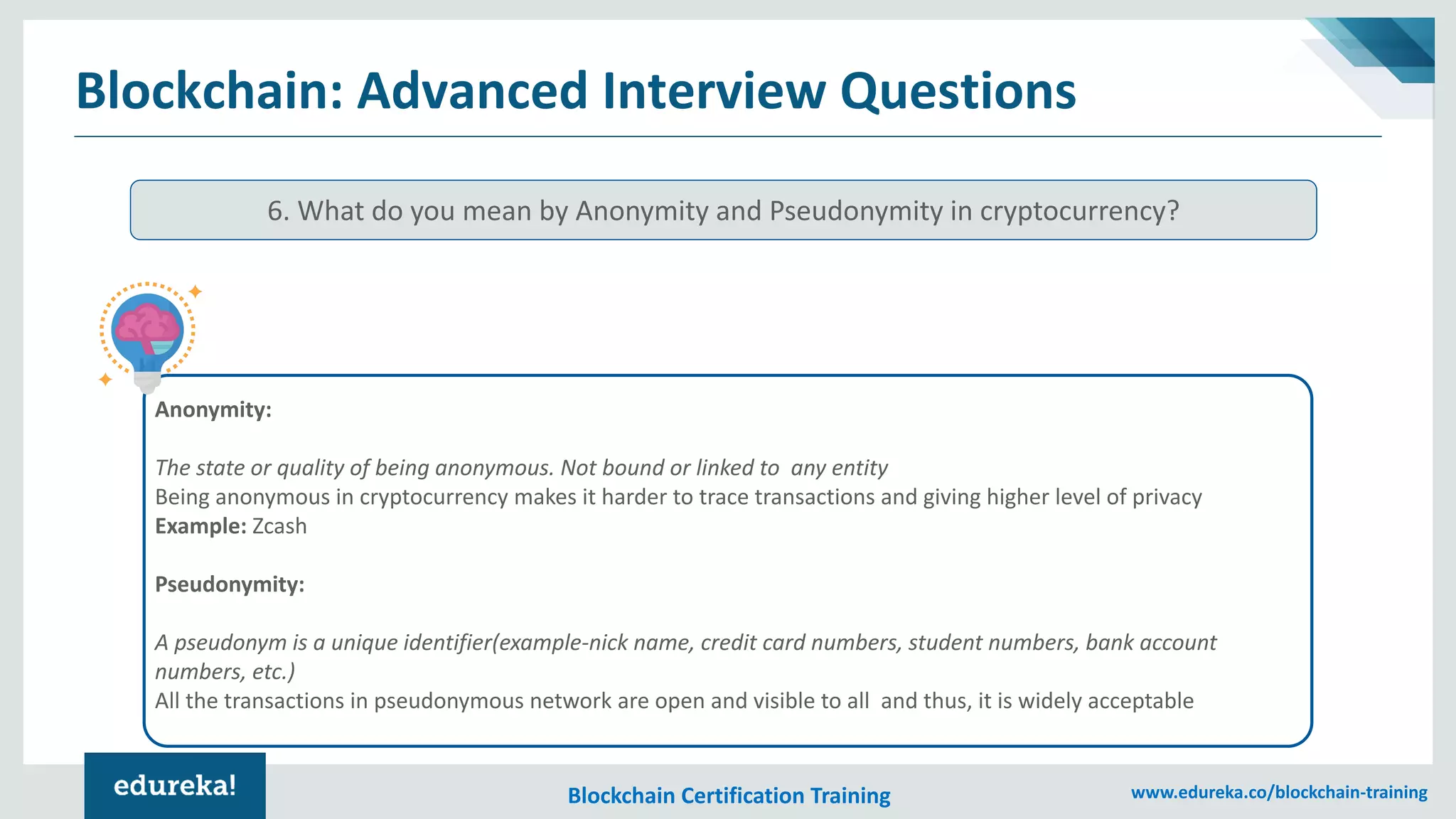 Blockchain: Advanced Interview Questions

6. What do you mean by Anonymity and Pseudonymity in cryptocurrency?

Anonymity:

The state or quality of being anonymous. Not bound or linked to any entity
Being anonymous in cryptocurrency makes it harder to trace transactions and giving higher level of privacy
Example: Zcash

Pseudonymity:

A pseudonym is a unique identifier(example-nick name, credit card numbers, student numbers, bank account numbers, etc.)
All the transactions in pseudonymous network are open and visible to all and thus, it is widely acceptable

edureka!

Blockchain Certification Training

www.edureka.co/blockchain-training